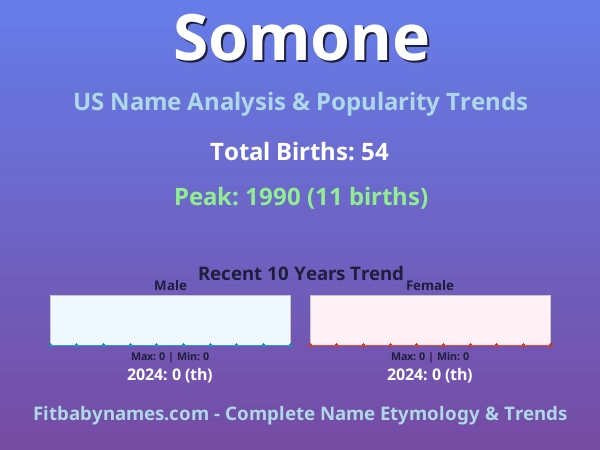 Somone

US Name Analysis & Popularity Trends

Total Births: 54

Peak: 1990 (11 births)

Recent 10 Years Trend

Male

Max: 0 | Min: 0

2024: 0 (th)

Female

Max: 0 | Min: 0

2024: 0 (th)

Fitbabynames.com - Complete Name Etymology & Trends